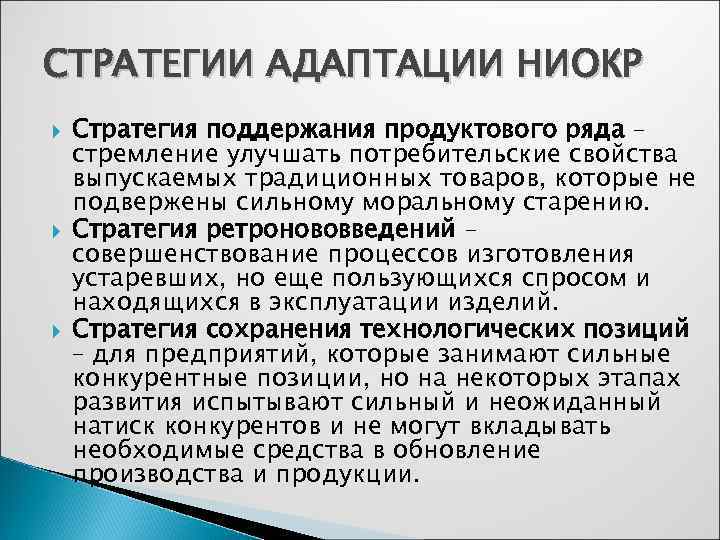 СТРАТЕГИИ АДАПТАЦИИ НИОКР

Стратегия поддержания продуктового ряда – стремление улучшать потребительские свойства выпускаемых традиционных товаров, которые не подвержены сильному моральному старению.

Стратегия ретронововведений – совершенствование процессов изготовления устаревших, но еще пользующихся спросом и находящихся в эксплуатации изделий.

Стратегия сохранения технологических позиций – для предприятий, которые занимают сильные конкурентные позиции, но на некоторых этапах развития испытывают сильный и неожиданный натиск конкурентов и не могут вкладывать необходимые средства в обновление производства и продукции.